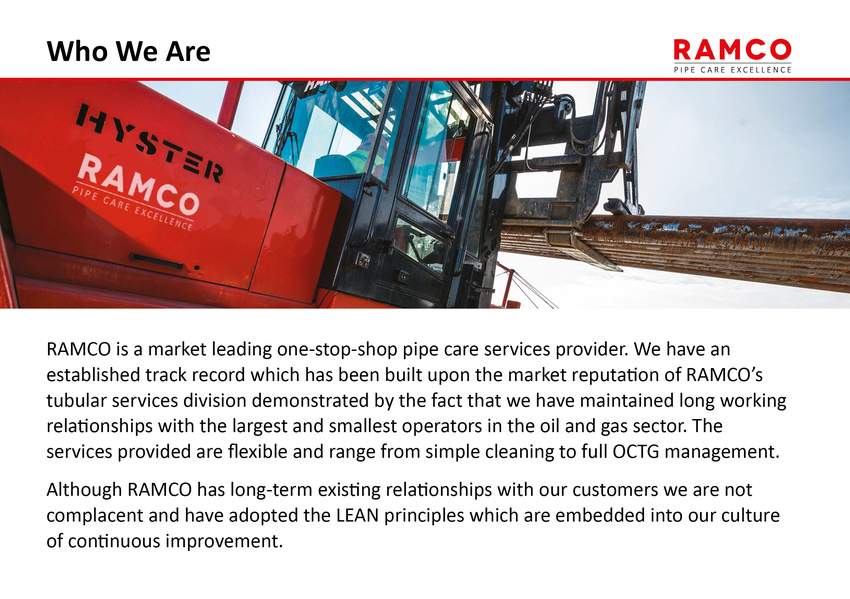 Who We Are

RAMCO
PIPE CARE EXCELLENCE

HYSTER
RAMCO
PIPE CARE EXCELLENCE

RAMCO is a market leading one-stop-shop pipe care services provider. We have an established track record which has been built upon the market reputation of RAMCO's tubular services division demonstrated by the fact that we have maintained long working relationships with the largest and smallest operators in the oil and gas sector. The services provided are flexible and range from simple cleaning to full OCTG management.

Although RAMCO has long-term existing relationships with our customers we are not complacent and have adopted the LEAN principles which are embedded into our culture of continuous improvement.